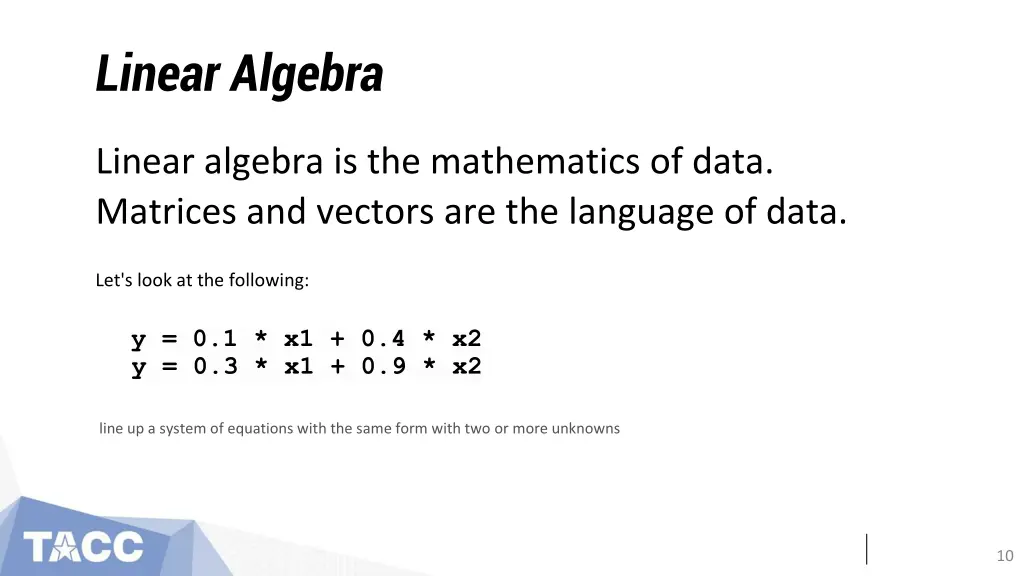 Linear Algebra

Linear algebra is the mathematics of data.
Matrices and vectors are the language of data.

Let's look at the following:

y = 0.1 * x1 + 0.4 * x2
y = 0.3 * x1 + 0.9 * x2

line up a system of equations with the same form with two or more unknowns

TACC

10